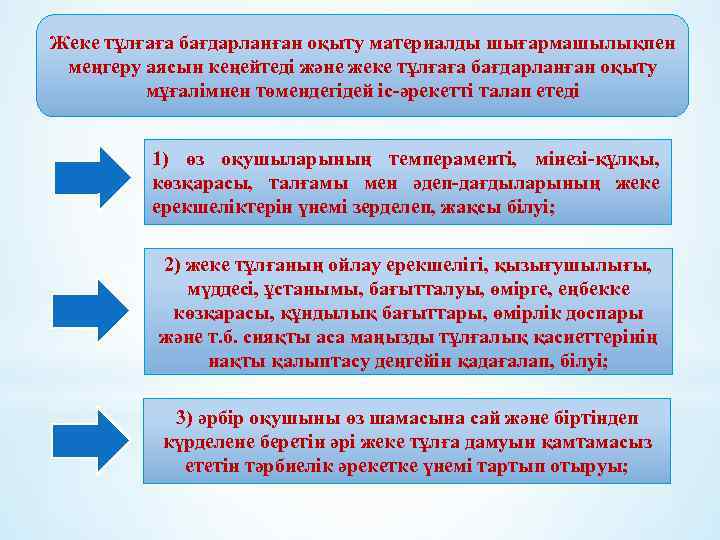 Жеке тұлғаға бағдарланған оқыту материалды шығармашылықпен меңгеру аясын кеңейтеді және жеке тұлғаға бағдарланған оқыту мұғалімнен төмендегідей іс-әрекетті талап етеді

1) өз оқушыларының темпераменті, мінезі-құлқы, көзқарасы, талғамы мен әдеп-дағдыларының жеке ерекшеліктерін үнемі зерделеп, жақсы білуі;

2) жеке тұлғаның ойлау ерекшелігі, қызығушылығы, мүддесі, ұстанымы, бағытталуы, өмірге, еңбекке көзқарасы, құндылық бағыттары, өмірлік доспары және т.б. сияқты аса маңызды тұлғалық қасиеттерінің нақты қалыптасу деңгейін қадағалап, білуі;

3) әрбір оқушыны өз шамасына сай және біртіндеп күрделене беретін әрі жеке тұлға дамуын қамтамасыз ететін тәрбиелік әрекетке үнемі тартып отыруы;